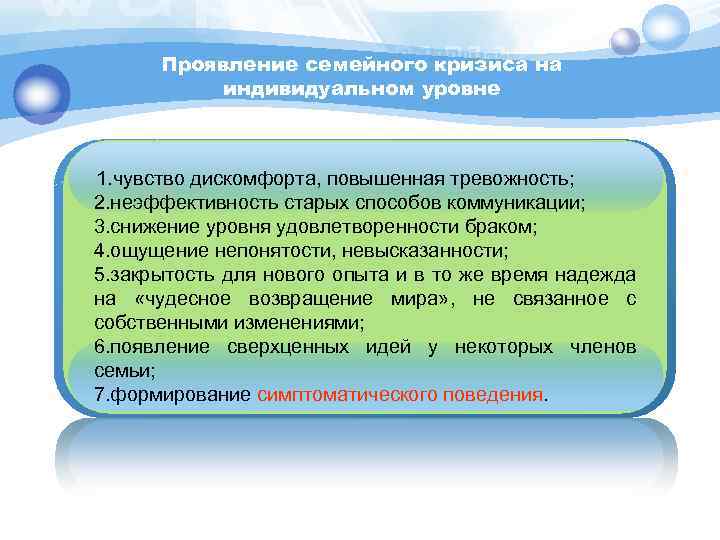 Проявление семейного кризиса на индивидуальном уровне

1.чувство дискомфорта, повышенная тревожность;
2.неэффективность старых способов коммуникации;
3.снижение уровня удовлетворенности браком;
4.ощущение непонятости, невысказанности;
5.закрытость для нового опыта и в то же время надежда на «чудесное возвращение мира», не связанное с собственными изменениями;
6.появление сверхценных идей у некоторых членов семьи;
7.формирование симптоматического поведения.